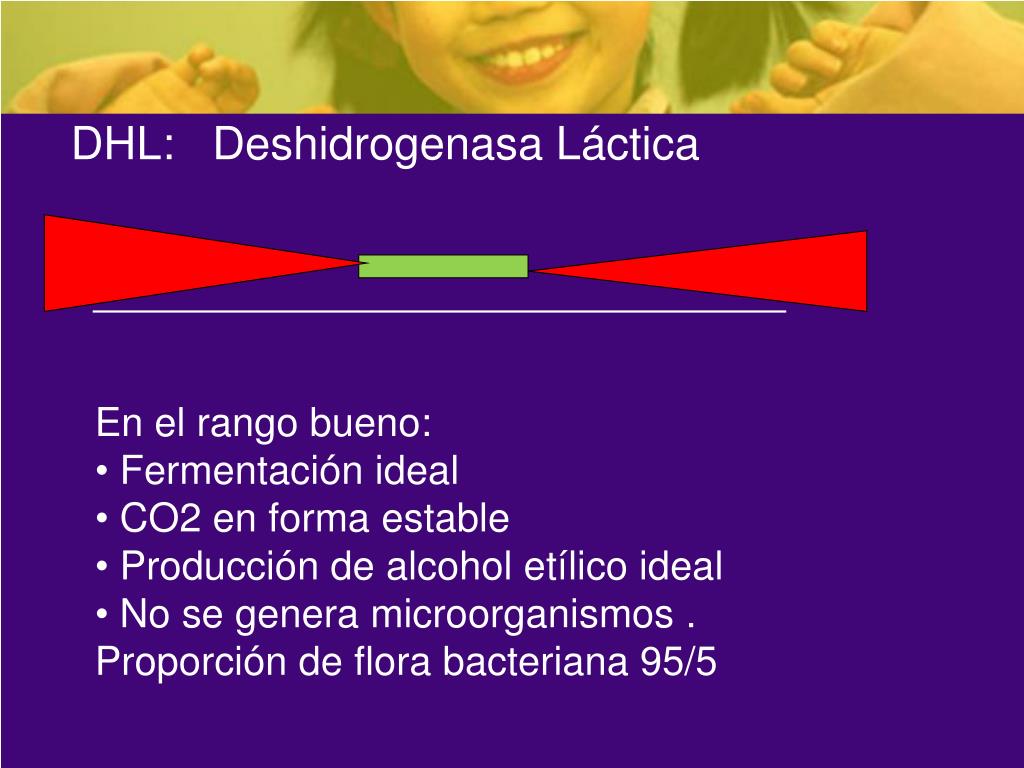 DHL: Deshidrogenasa Láctica

En el rango bueno:
• Fermentación ideal
• CO2 en forma estable
• Producción de alcohol etílico ideal
• No se genera microorganismos .
Proporción de flora bacteriana 95/5